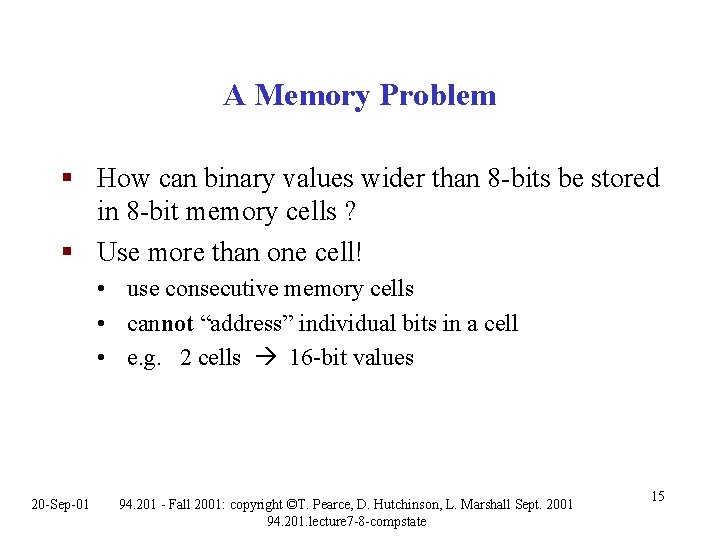 A Memory Problem

▪ How can binary values wider than 8-bits be stored in 8-bit memory cells ?

▪ Use more than one cell!

• use consecutive memory cells

• cannot “address” individual bits in a cell

• e.g. 2 cells → 16-bit values

20-Sep-01 94.201 - Fall 2001: copyright ©T. Pearce, D. Hutchinson, L. Marshall Sept. 2001 94.201.lecture7-8-compstate

15